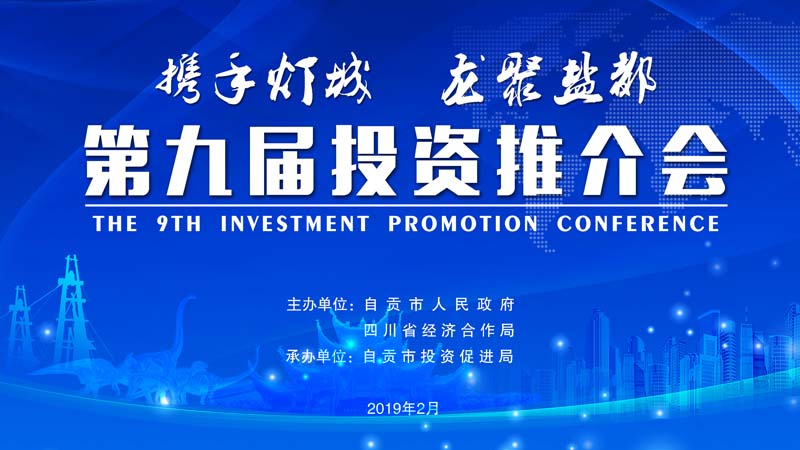 携手灯城　龙聚盐都

第九届投资推介会

THE 9TH INVESTMENT PROMOTION CONFERENCE

主办单位：自贡市人民政府
四川省经济合作局
承办单位：自贡市投资促进局

2019年2月